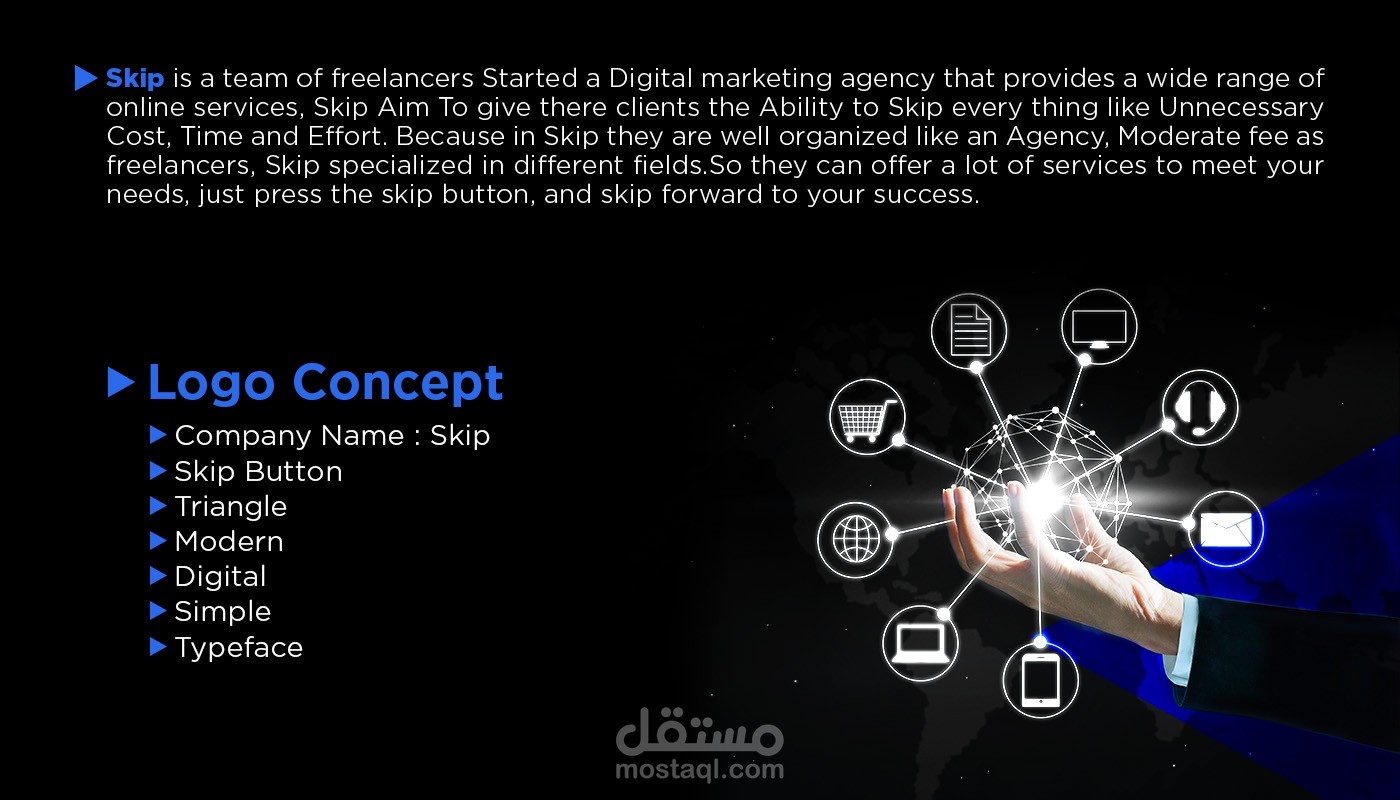 Skip is a team of freelancers Started a Digital marketing agency that provides a wide range of online services, Skip Aim To give there clients the Ability to Skip every thing like Unnecessary Cost, Time and Effort. Because in Skip they are well organized like an Agency, Moderate fee as freelancers, Skip specialized in different fields.So they can offer a lot of services to meet your needs, just press the skip button, and skip forward to your success.

Logo Concept

Company Name : Skip
Skip Button
Triangle
Modern
Digital
Simple
Typeface

مستقل
mostaql.com